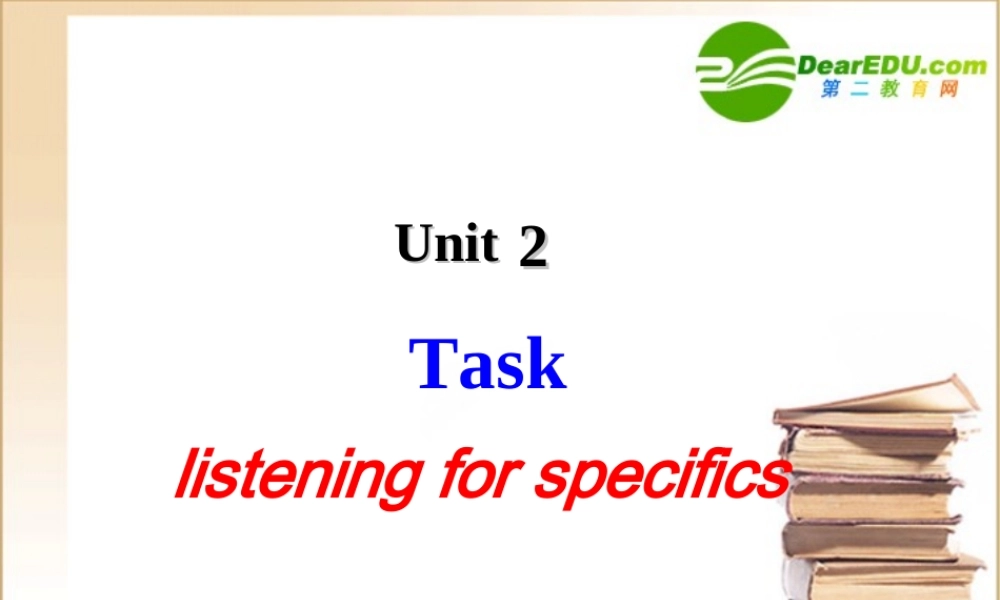 DearEDU.com
第二教育网

Unit 2

Task

listening for specifics